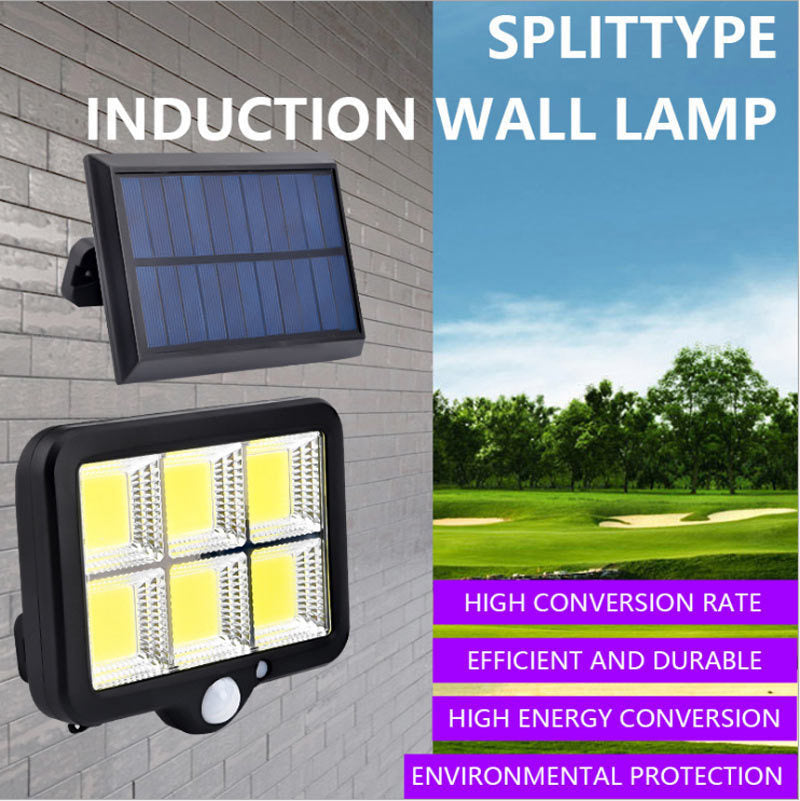 SPLITTYPE
INDUCTION WALL LAMP

HIGH CONVERSION RATE

EFFICIENT AND DURABLE

HIGH ENERGY CONVERSION

ENVIRONMENTAL PROTECTION